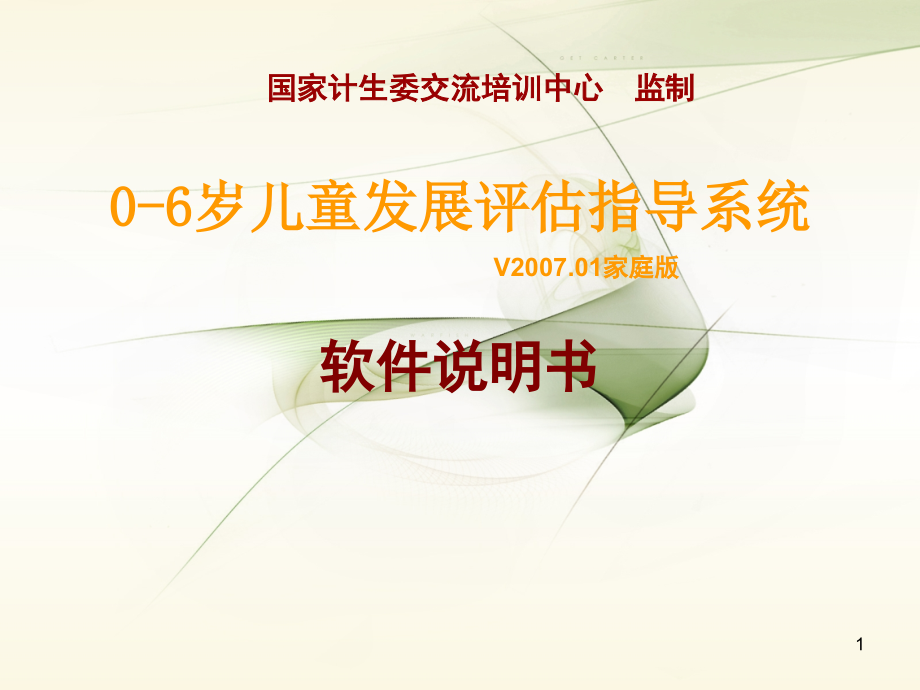 国家计生委交流培训中心　监制

0-6岁儿童发展评估指导系统

V2007.01家庭版

软件说明书

1